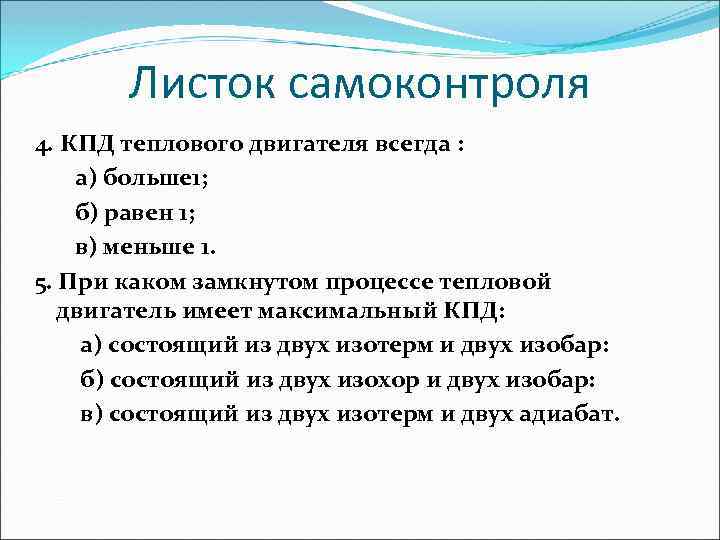 Листок самоконтроля

4. КПД теплового двигателя всегда :

а) больше1;

б) равен 1;

в) меньше 1.

5. При каком замкнутом процессе тепловой двигатель имеет максимальный КПД:

а) состоящий из двух изотерм и двух изобар:

б) состоящий из двух изохор и двух изобар:

в) состоящий из двух изотерм и двух адиабат.